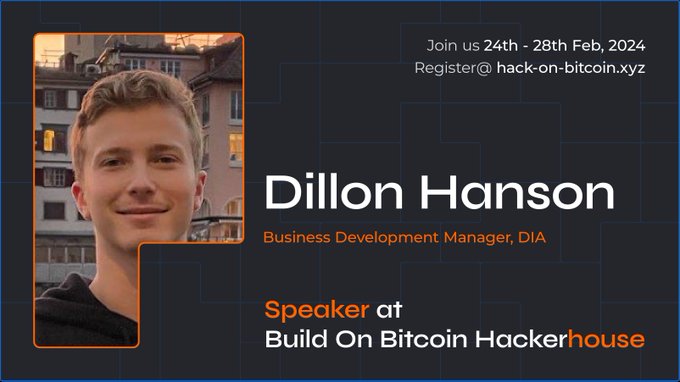 Join us 24th - 28th Feb, 2024
Register@ hack-on-bitcoin.xyz

Dillon Hanson

Business Development Manager, DIA

Speaker at
Build On Bitcoin Hackerhouse